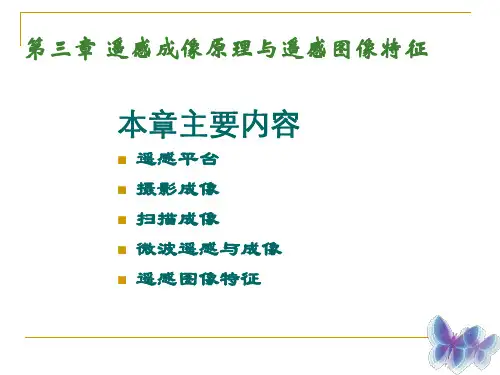 第三章 遥感成像原理与遥感图像特征

本章主要内容

- 遥感平台
- 摄影成像
- 扫描成像
- 微波遥感与成像
- 遥感图像特征